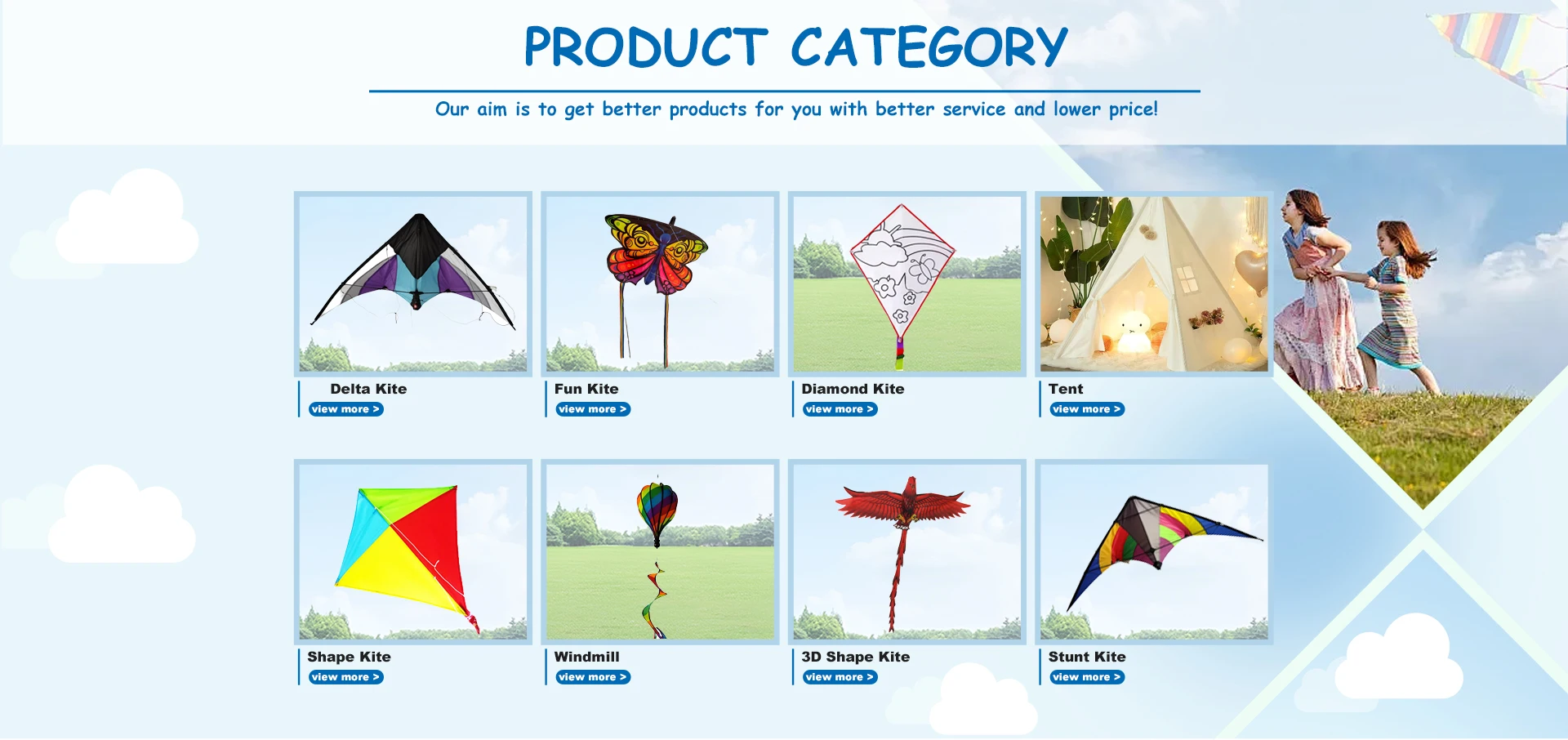 PRODUCT CATEGORY

Our aim is to get better products for you with better service and lower price!

Delta Kite
view more >

Fun Kite
view more >

Diamond Kite
view more >

Tent
view more >

Shape Kite
view more >

Windmill
view more >

3D Shape Kite
view more >

Stunt Kite
view more >